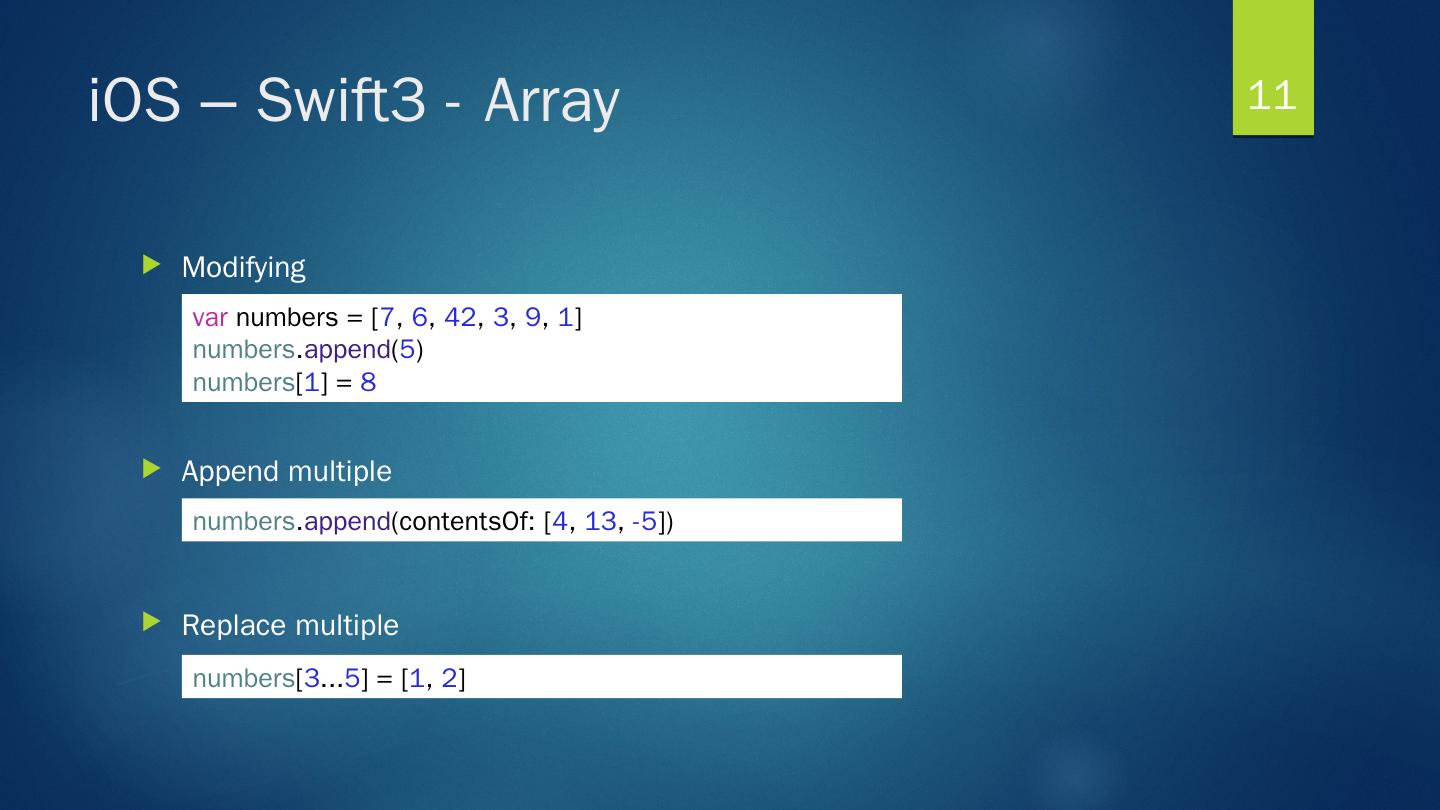 iOS – Swift3 - Array

11

Modifying

var numbers = [7, 6, 42, 3, 9, 1]
numbers.append(5)
numbers[1] = 8

Append multiple

numbers.append(contentsOf: [4, 13, -5])

Replace multiple

numbers[3...5] = [1, 2]